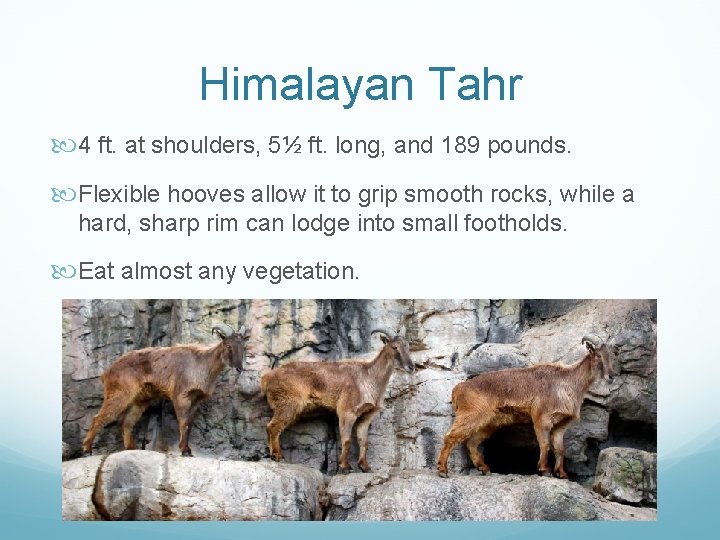 Himalayan Tahr

4 ft. at shoulders, 5½ ft. long, and 189 pounds.

Flexible hooves allow it to grip smooth rocks, while a hard, sharp rim can lodge into small footholds.

Eat almost any vegetation.